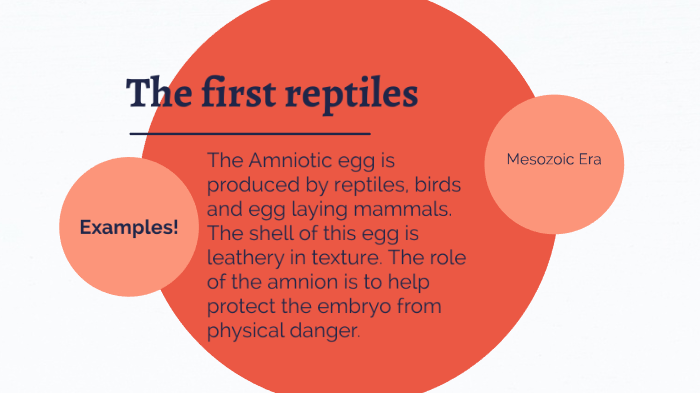 The first reptiles

Examples!

The Amniotic egg is produced by reptiles, birds and egg laying mammals. The shell of this egg is leathery in texture. The role of the amnion is to help protect the embryo from physical danger.

Mesozoic Era